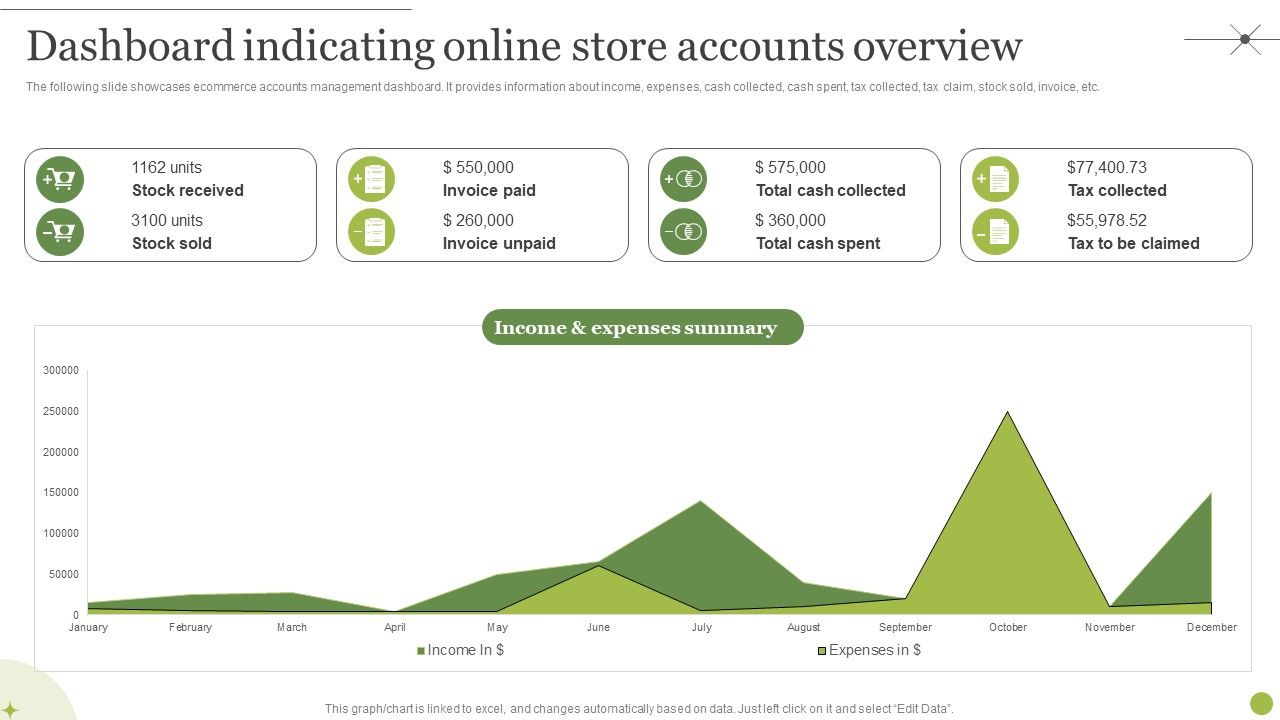 Dashboard indicating online store accounts overview

The following slide showcases ecommerce accounts management dashboard. It provides information about income, expenses, cash collected, cash spent, tax collected, tax claim, stock sold, invoice, etc.

1162 units
Stock received

3100 units
Stock sold

$ 550,000
Invoice paid

$ 260,000
Invoice unpaid

$ 575,000
Total cash collected

$ 360,000
Total cash spent

$77,400.73
Tax collected

$55,978.52
Tax to be claimed

Income & expenses summary

300000
250000
200000
150000
100000
50000
0

January February March April May June July August September October November December

Income In $
Expenses in $

This graph/chart is linked to excel, and changes automatically based on data. Just left click on it and select "Edit Data".